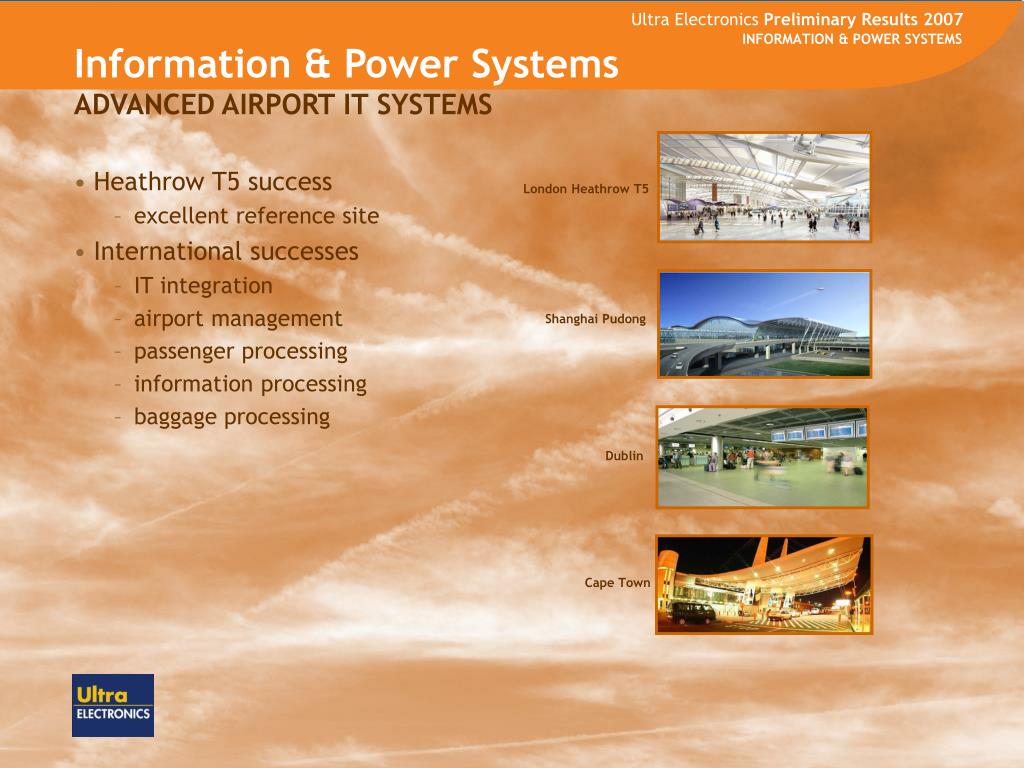 Ultra Electronics Preliminary Results 2007
INFORMATION & POWER SYSTEMS

Information & Power Systems
ADVANCED AIRPORT IT SYSTEMS

• Heathrow T5 success
– excellent reference site
• International successes
– IT integration
– airport management
– passenger processing
– information processing
– baggage processing

London Heathrow T5

Shanghai Pudong

Dublin

Cape Town

Ultra
ELECTRONICS